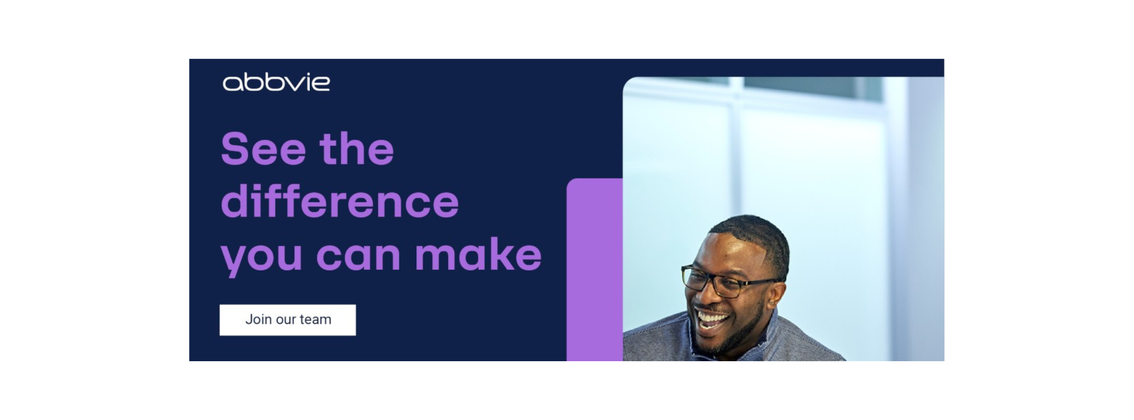 abbvie

See the difference you can make

Join our team